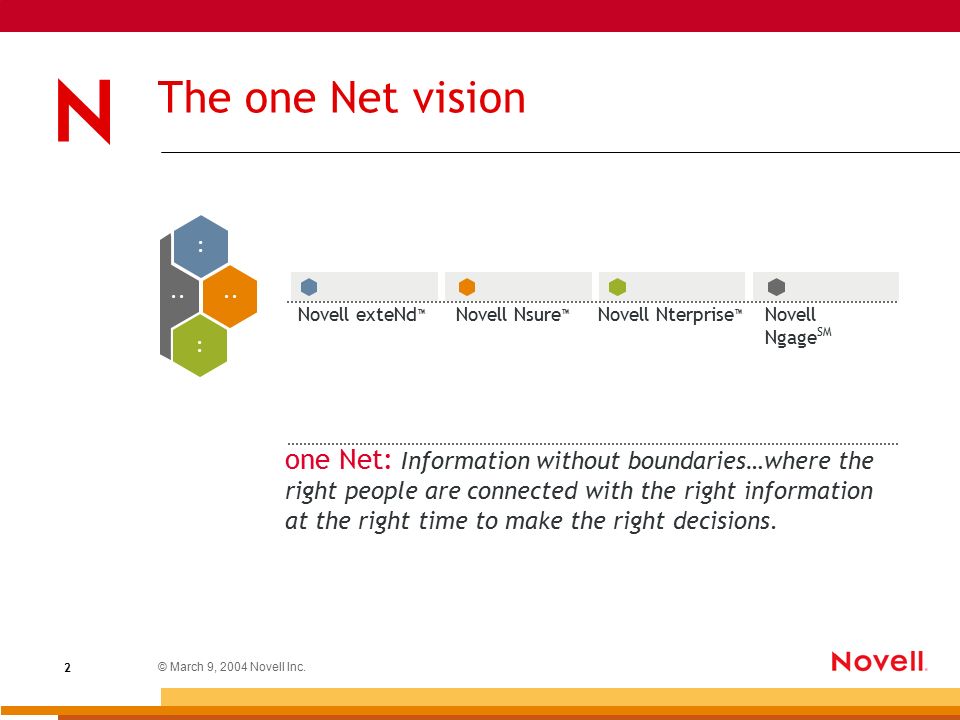 N

The one Net vision

Novell exteNd™ Novell Nsure™ Novell Nterprise™ Novell Ngage$^{SM}$

one Net: Information without boundaries…where the right people are connected with the right information at the right time to make the right decisions.

2 © March 9, 2004 Novell Inc.

Novell.